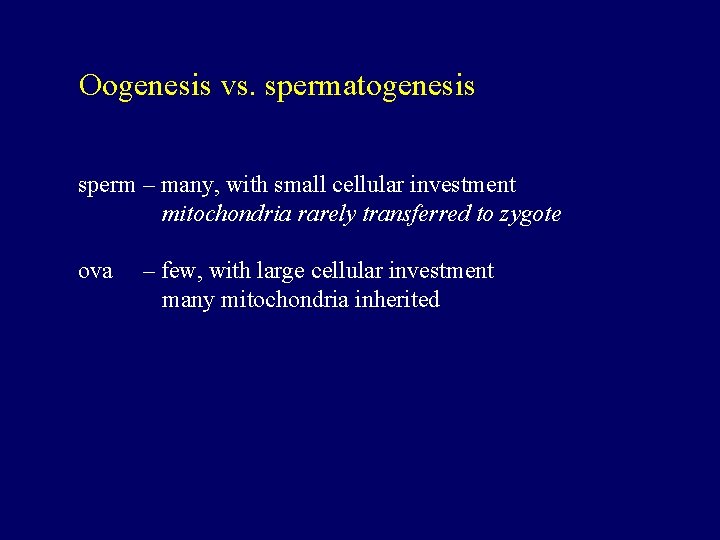 Oogenesis vs. spermatogenesis

sperm – many, with small cellular investment
mitochondria rarely transferred to zygote

ova – few, with large cellular investment
many mitochondria inherited